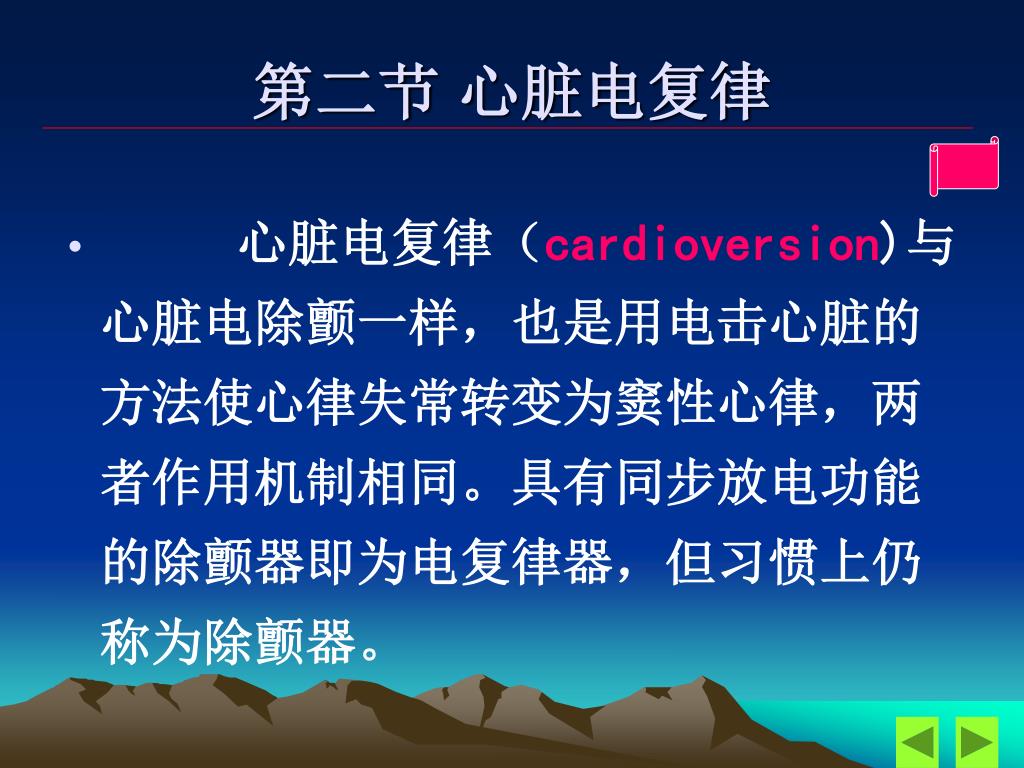 第二节 心脏电复律

• 心脏电复律（cardioversion)与心脏电除颤一样，也是用电击心脏的方法使心律失常转变为窦性心律，两者作用机制相同。具有同步放电功能的除颤器即为电复律器，但习惯上仍称为除颤器。